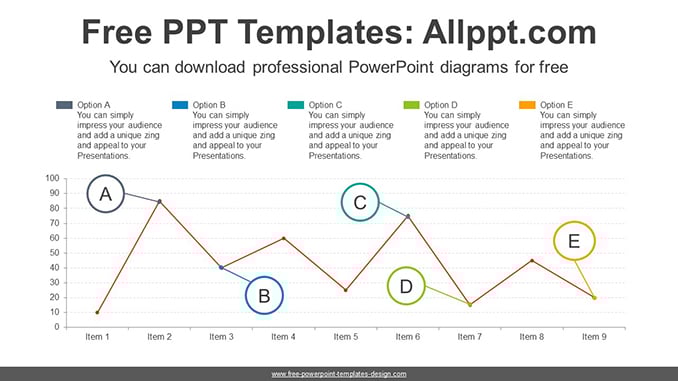 Free PPT Templates: Allppt.com

You can download professional PowerPoint diagrams for free

Option A
You can simply impress your audience and add a unique zing and appeal to your Presentations.

Option B
You can simply impress your audience and add a unique zing and appeal to your Presentations.

Option C
You can simply impress your audience and add a unique zing and appeal to your Presentations.

Option D
You can simply impress your audience and add a unique zing and appeal to your Presentations.

Option E
You can simply impress your audience and add a unique zing and appeal to your Presentations.

100
90
80
70
60
50
40
30
20
10
0

A
B
C
D
E

Item 1 Item 2 Item 3 Item 4 Item 5 Item 6 Item 7 Item 8 Item 9

www.free-powerpoint-templates-design.com